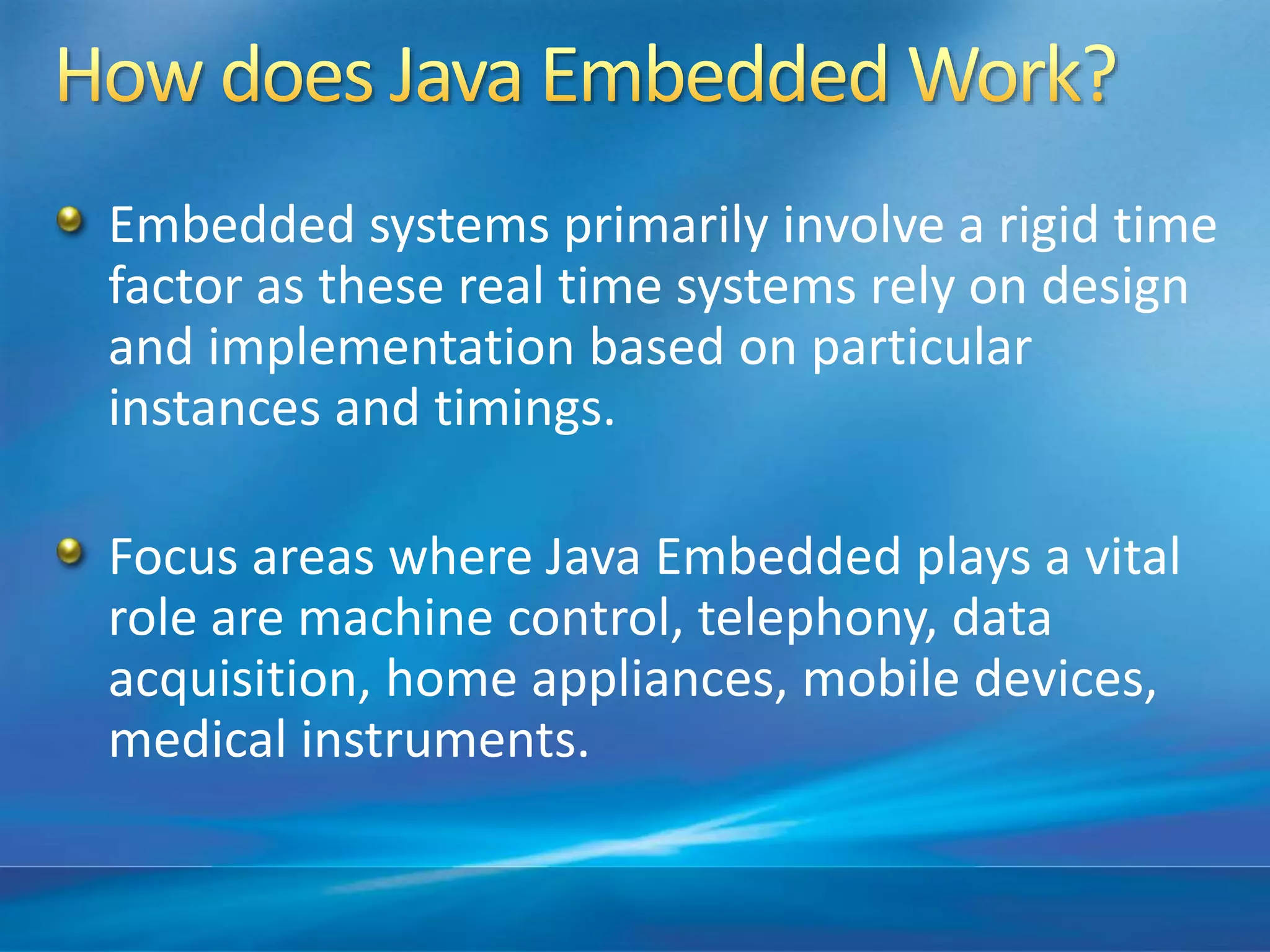 How does Java Embedded Work?

Embedded systems primarily involve a rigid time factor as these real time systems rely on design and implementation based on particular instances and timings.

Focus areas where Java Embedded plays a vital role are machine control, telephony, data acquisition, home appliances, mobile devices, medical instruments.